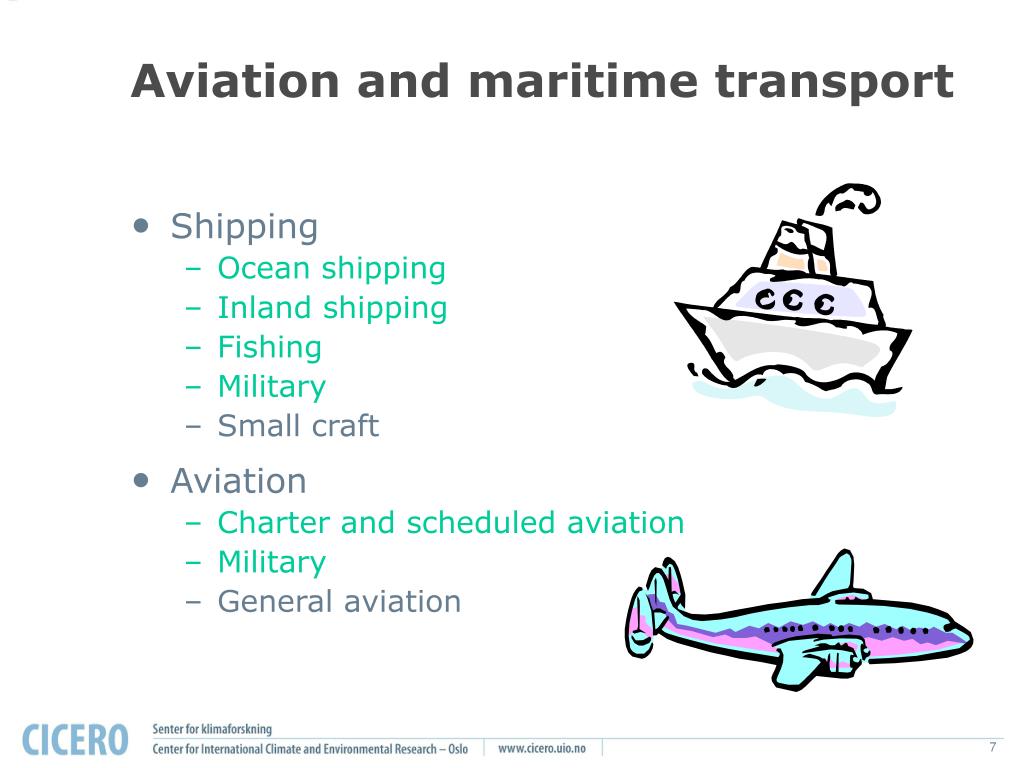 Aviation and maritime transport

• Shipping
– Ocean shipping
– Inland shipping
– Fishing
– Military
– Small craft

• Aviation
– Charter and scheduled aviation
– Military
– General aviation

CICERO Senter for klimaforskning
Center for International Climate and Environmental Research – Oslo www.cicero.uio.no

7